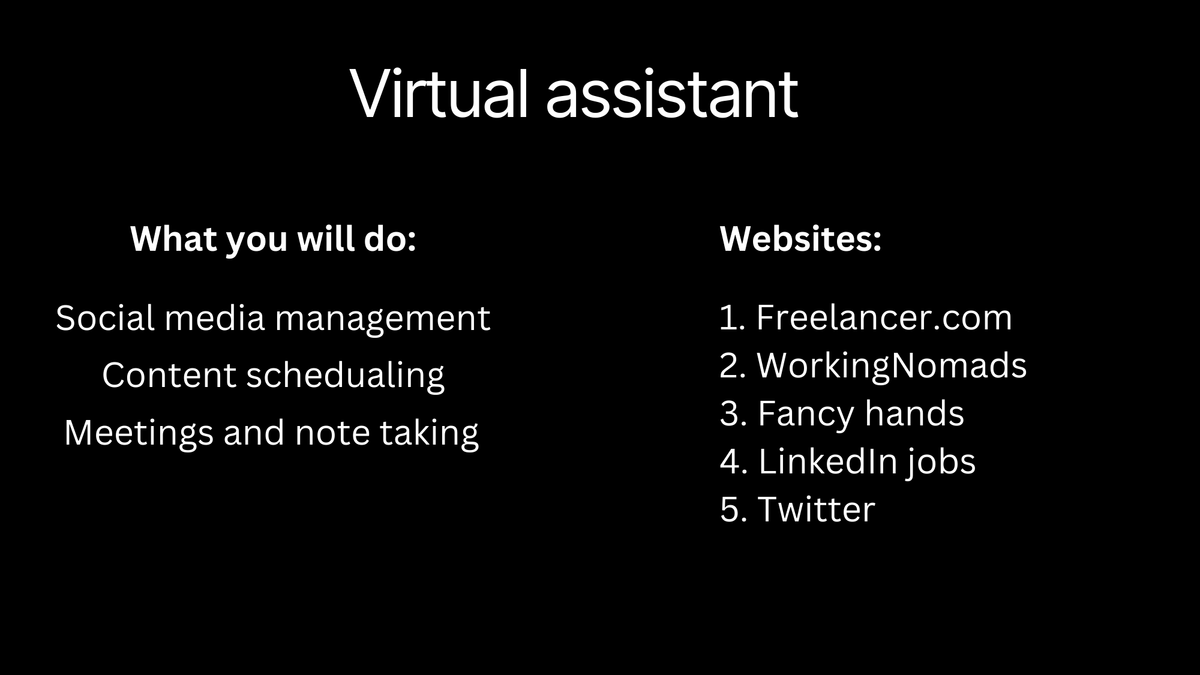 Virtual assistant

What you will do:

Social media management
Content schedualing
Meetings and note taking

Websites:

1. Freelancer.com
2. WorkingNomads
3. Fancy hands
4. LinkedIn jobs
5. Twitter